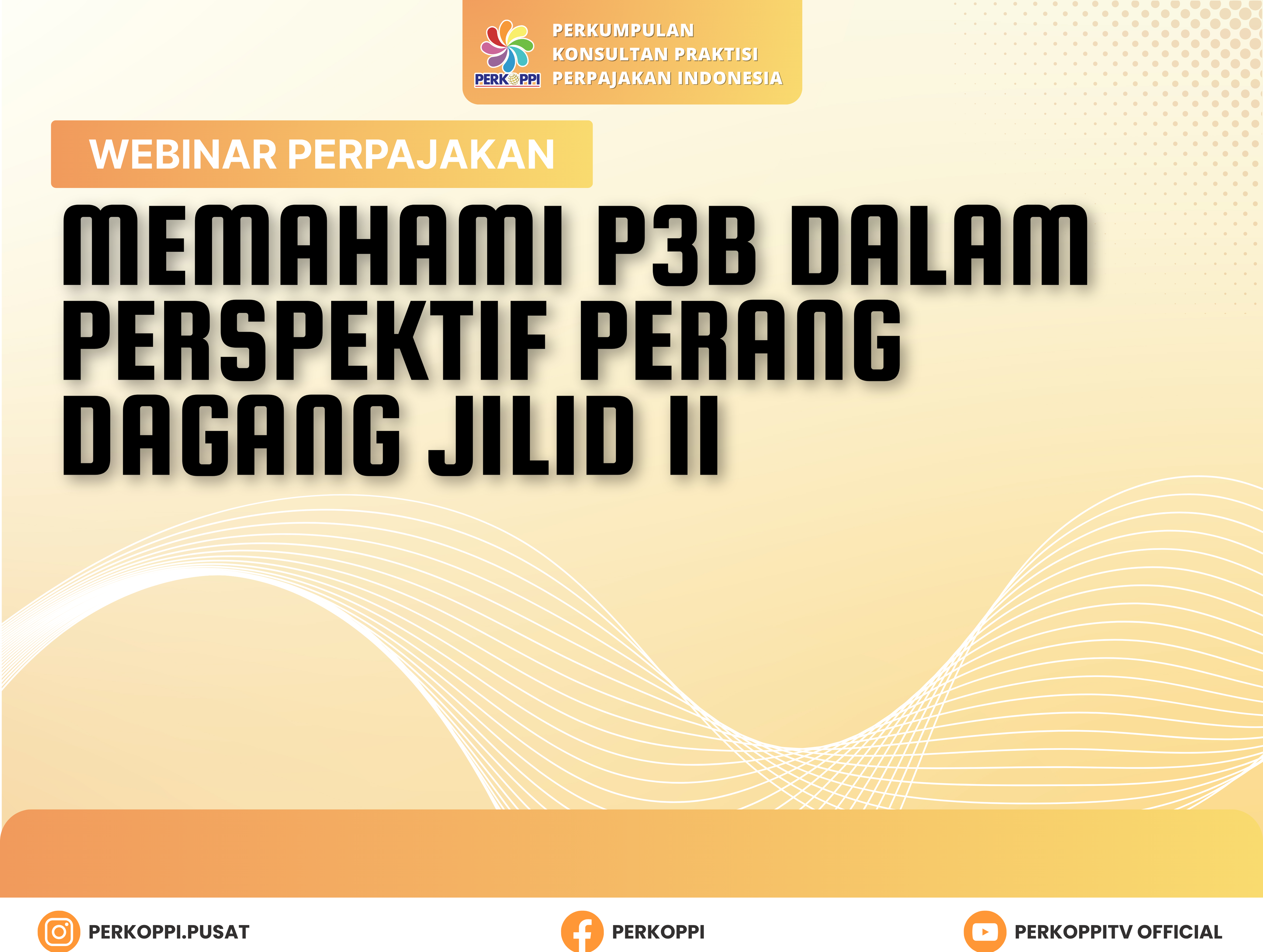 PERKOPPI

PERKUMPULAN KONSULTAN PRAKTISI PERPAJAKAN INDONESIA

WEBINAR PERPAJAKAN

MEMAHAMI P3B DALAM PERSPEKTIF PERANG DAGANG JILID II

PERKOPPI.PUSAT

PERKOPPI

PERKOPPITV OFFICIAL